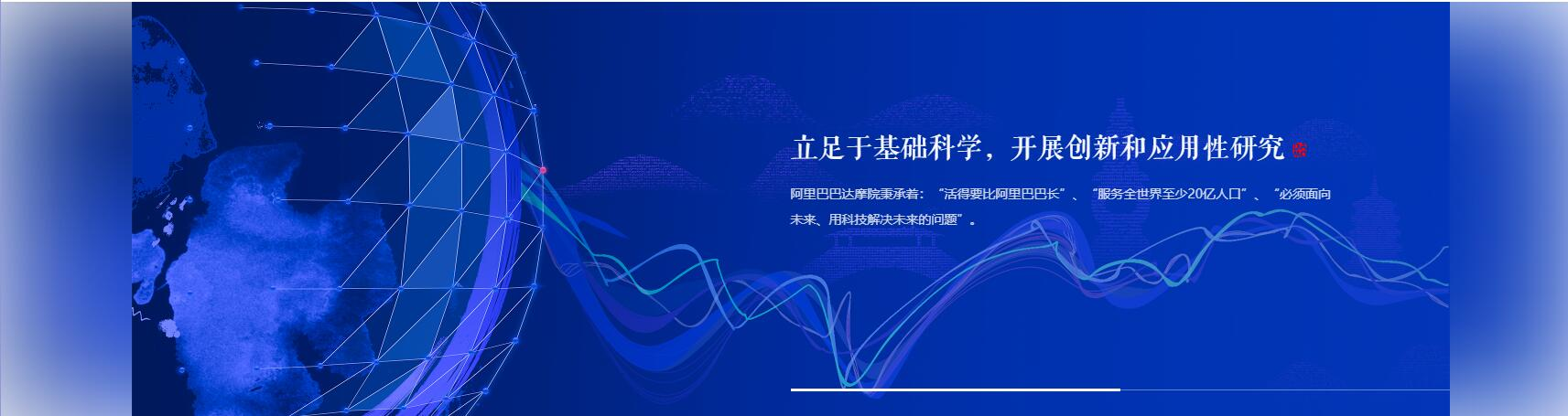 立足于基础科学，开展创新和应用性研究

阿里巴巴达摩院秉承着：“活得要比阿里巴巴长”、“服务全世界至少20亿人口”、“必须面向未来、用科技解决未来的问题”。